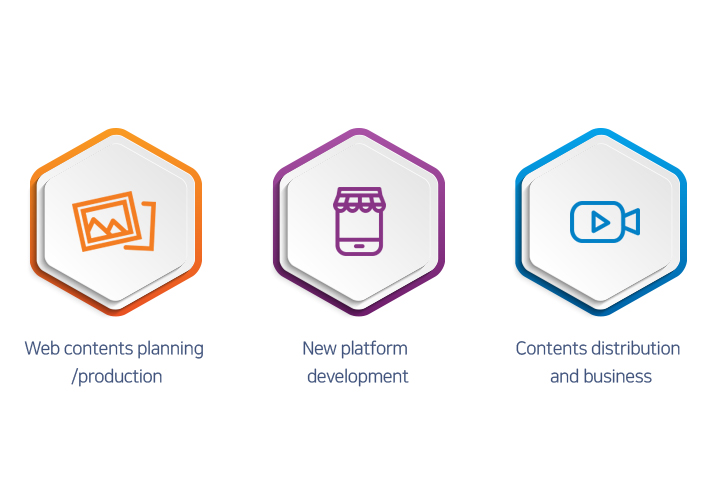 Web contents planning /production

New platform development

Contents distribution and business